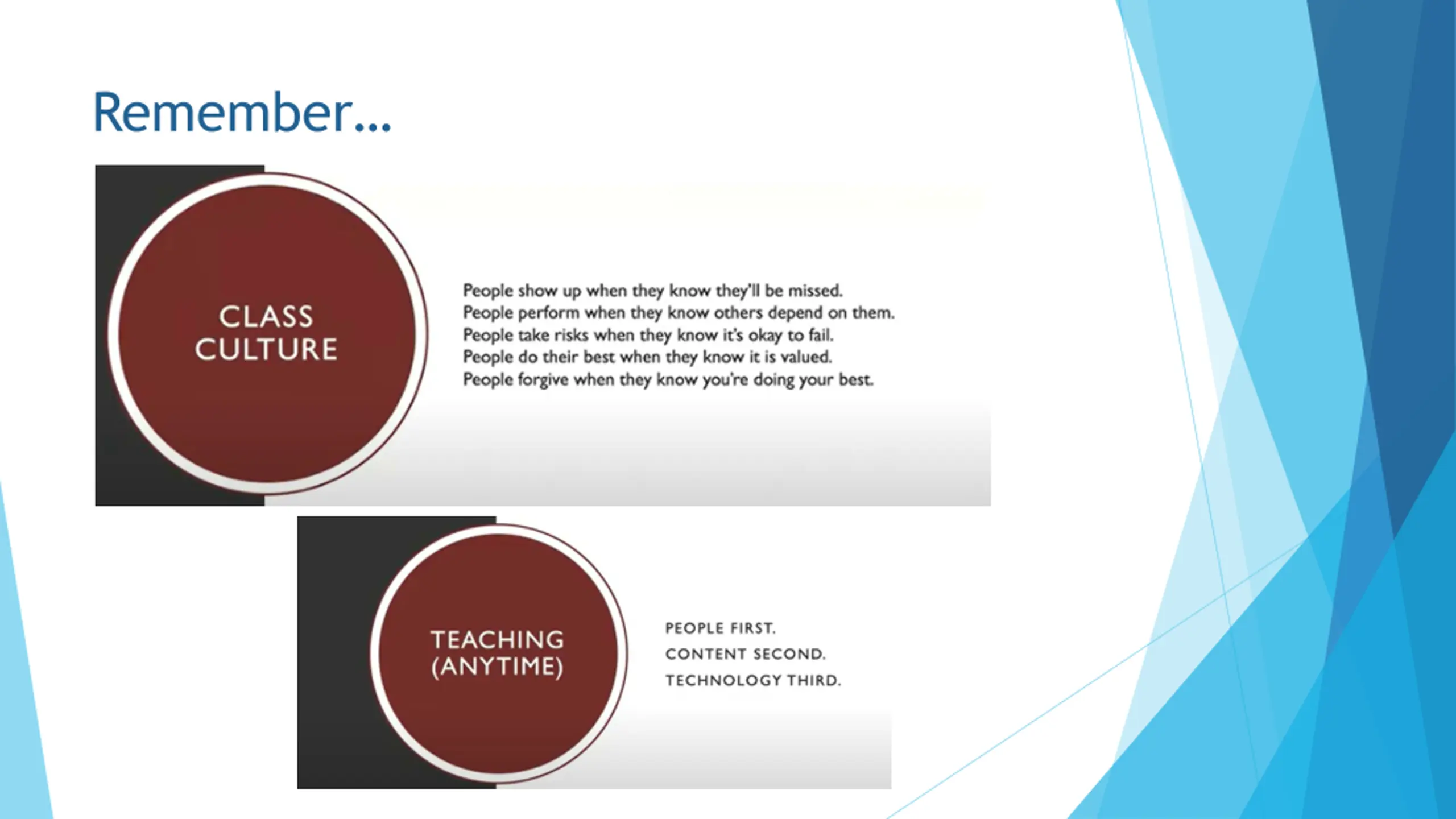 Remember...

CLASS CULTURE

People show up when they know they'll be missed.
People perform when they know others depend on them.
People take risks when they know it's okay to fail.
People do their best when they know it is valued.
People forgive when they know you're doing your best.

TEACHING (ANYTIME)

PEOPLE FIRST.
CONTENT SECOND.
TECHNOLOGY THIRD.